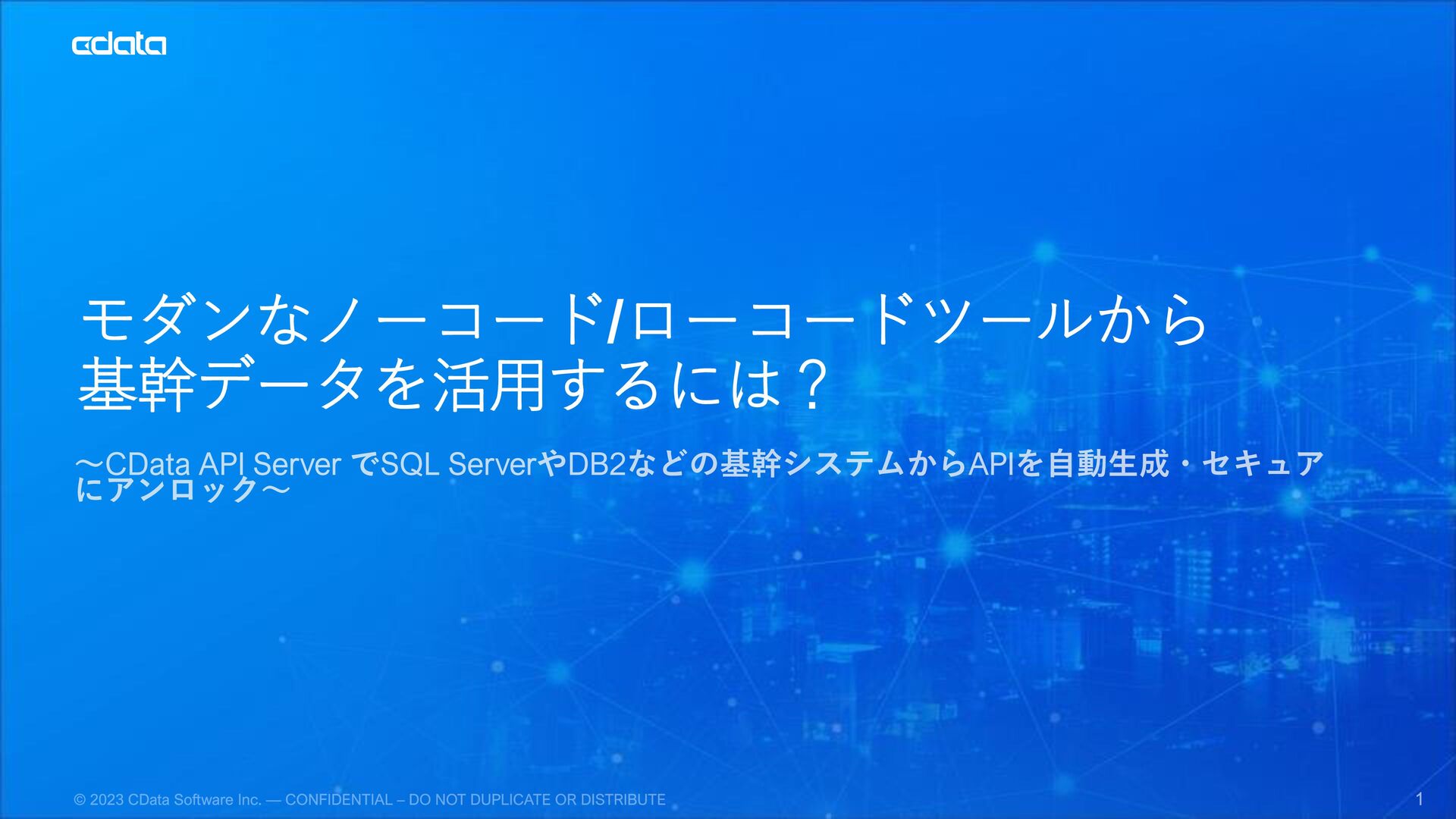 cdata

モダンなノーコード/ローコードツールから基幹データを活用するには？

～CData API Server でSQL ServerやDB2などの基幹システムからAPIを自動生成・セキュアにアンロック～

© 2023 CData Software Inc. — CONFIDENTIAL – DO NOT DUPLICATE OR DISTRIBUTE

1